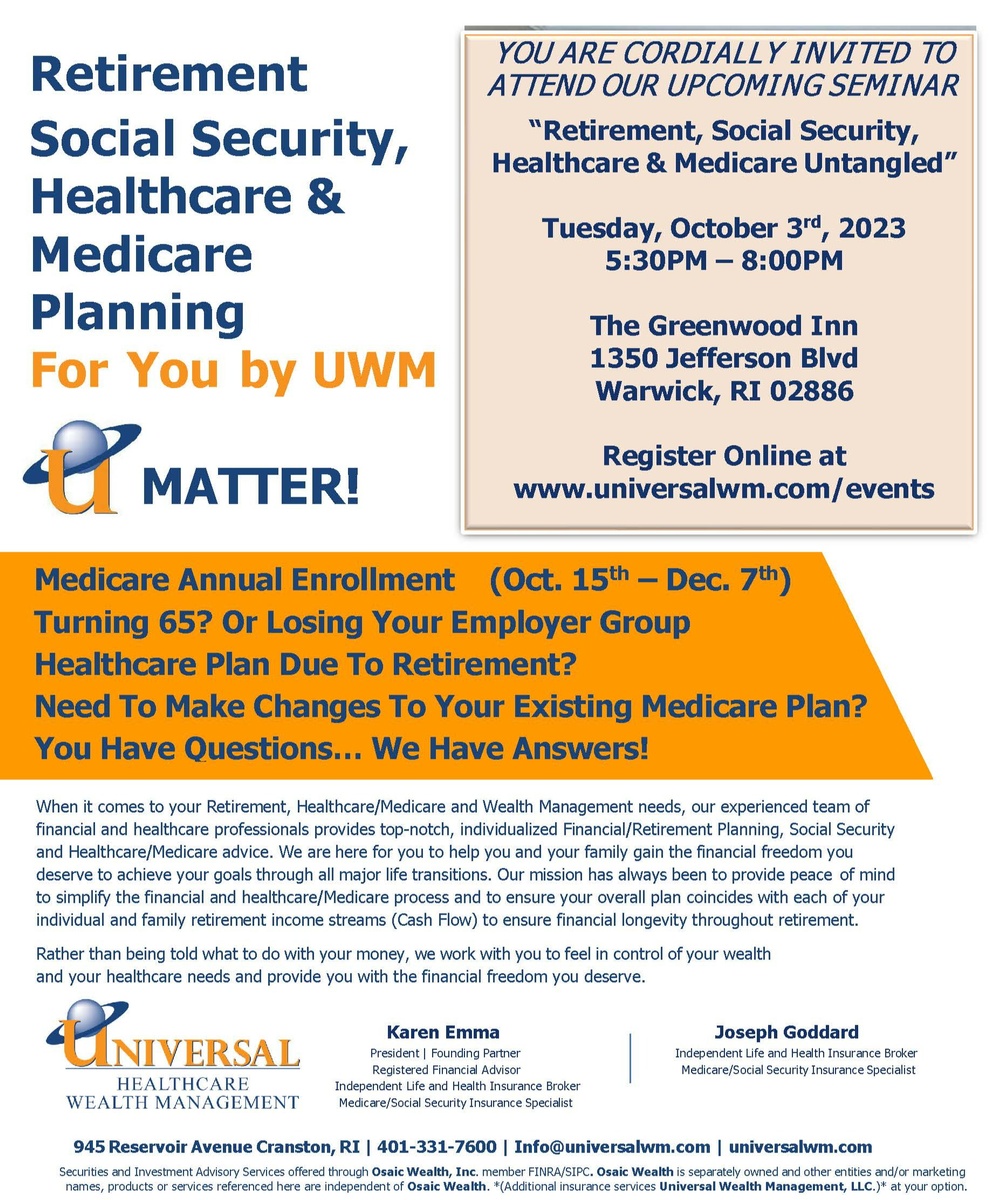 Retirement Social Security, Healthcare & Medicare Planning
For You by UWM

U MATTER!

YOU ARE CORDIALLY INVITED TO ATTEND OUR UPCOMING SEMINAR

"Retirement, Social Security, Healthcare & Medicare Untangled"

Tuesday, October 3$^{rd}$, 2023
5:30PM – 8:00PM

The Greenwood Inn
1350 Jefferson Blvd
Warwick, RI 02886

Register Online at
www.universalwm.com/events

Medicare Annual Enrollment (Oct. 15$^{th}$ – Dec. 7$^{th}$)
Turning 65? Or Losing Your Employer Group Healthcare Plan Due To Retirement?
Need To Make Changes To Your Existing Medicare Plan?
You Have Questions… We Have Answers!

When it comes to your Retirement, Healthcare/Medicare and Wealth Management needs, our experienced team of financial and healthcare professionals provides top-notch, individualized Financial/Retirement Planning, Social Security and Healthcare/Medicare advice. We are here for you to help you and your family gain the financial freedom you deserve to achieve your goals through all major life transitions. Our mission has always been to provide peace of mind to simplify the financial and healthcare/Medicare process and to ensure your overall plan coincides with each of your individual and family retirement income streams (Cash Flow) to ensure financial longevity throughout retirement.

Rather than being told what to do with your money, we work with you to feel in control of your wealth and your healthcare needs and provide you with the financial freedom you deserve.

UNIVERSAL
HEALTHCARE
WEALTH MANAGEMENT

Karen Emma
President | Founding Partner
Registered Financial Advisor
Independent Life and Health Insurance Broker
Medicare/Social Security Insurance Specialist

Joseph Goddard
Independent Life and Health Insurance Broker
Medicare/Social Security Insurance Specialist

945 Reservoir Avenue Cranston, RI | 401-331-7600 | Info@universalwm.com | universalwm.com

Securities and Investment Advisory Services offered through Osaic Wealth, Inc. member FINRA/SIPC. Osaic Wealth is separately owned and other entities and/or marketing names, products or services referenced here are independent of Osaic Wealth. *(Additional insurance services Universal Wealth Management, LLC.)* at your option.